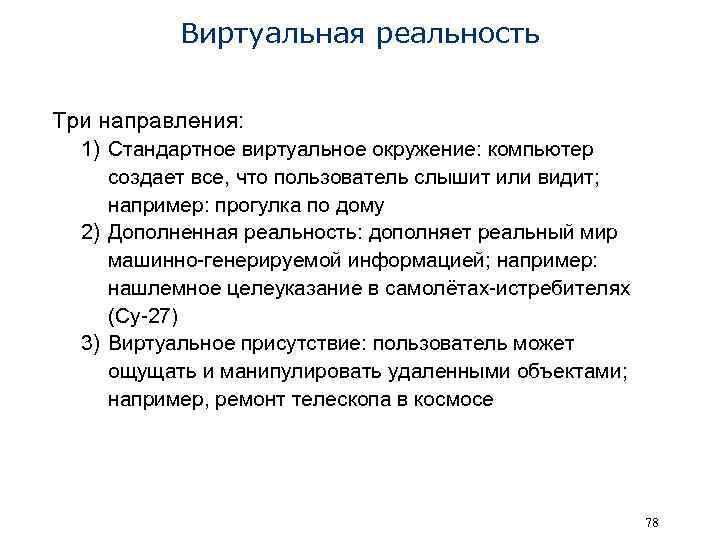 Виртуальная реальность

Три направления:

1) Стандартное виртуальное окружение: компьютер создает все, что пользователь слышит или видит; например: прогулка по дому
2) Дополненная реальность: дополняет реальный мир машинно-генерируемой информацией; например: нашлемное целеуказание в самолётах-истребителях (Су-27)
3) Виртуальное присутствие: пользователь может ощущать и манипулировать удаленными объектами; например, ремонт телескопа в космосе

78